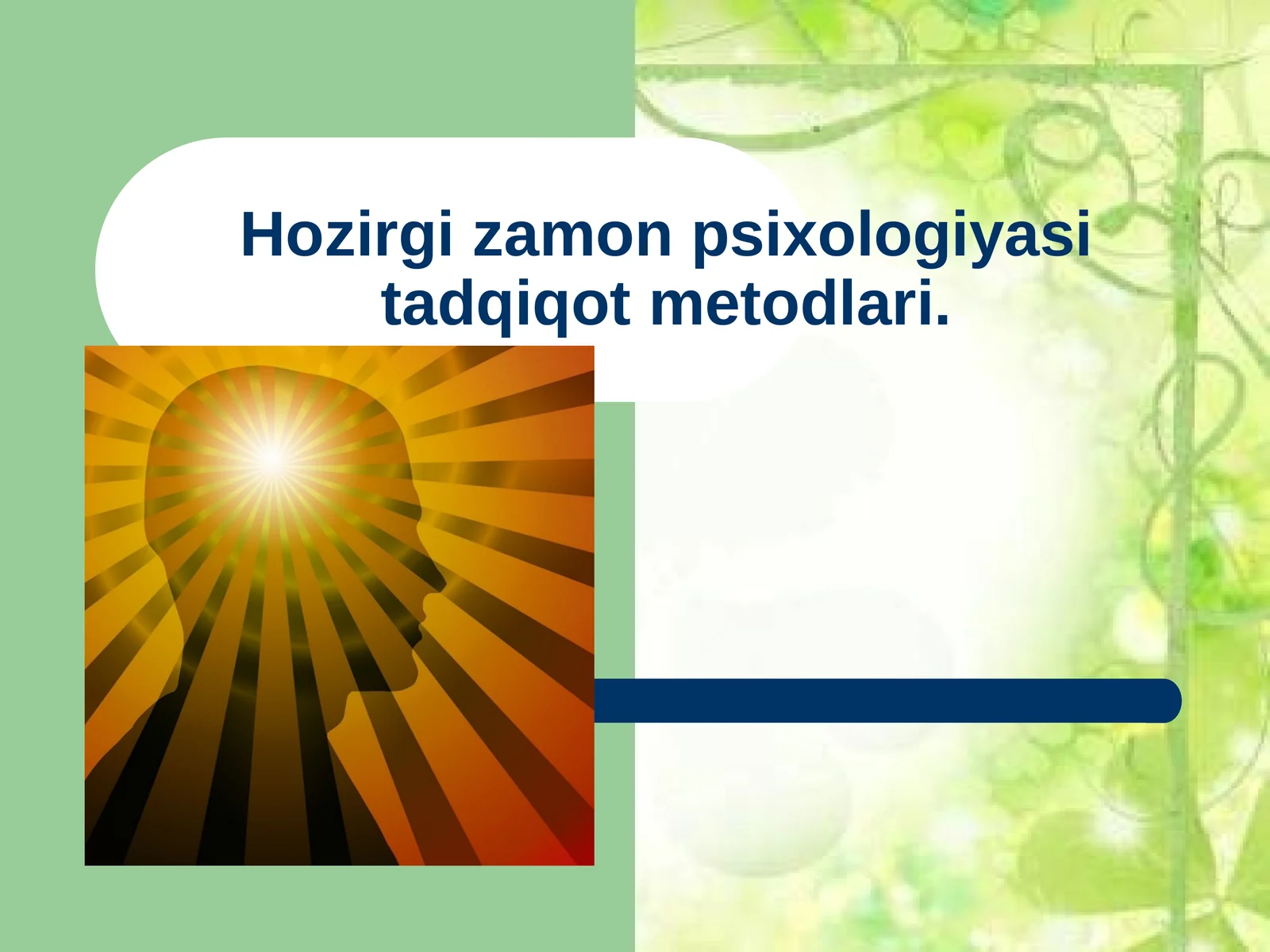 Hozirgi zamon psixologiyasi tadqiqot metodlari.